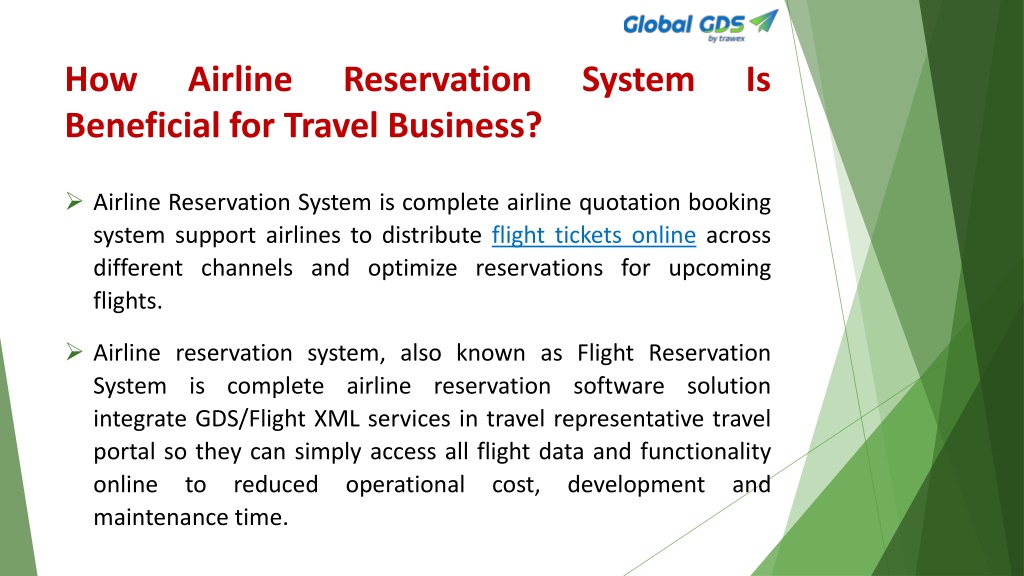 Global GDS
by trawex

How Airline Reservation System Is Beneficial for Travel Business?

➢ Airline Reservation System is complete airline quotation booking system support airlines to distribute flight tickets online across different channels and optimize reservations for upcoming flights.

➢ Airline reservation system, also known as Flight Reservation System is complete airline reservation software solution integrate GDS/Flight XML services in travel representative travel portal so they can simply access all flight data and functionality online to reduced operational cost, development and maintenance time.